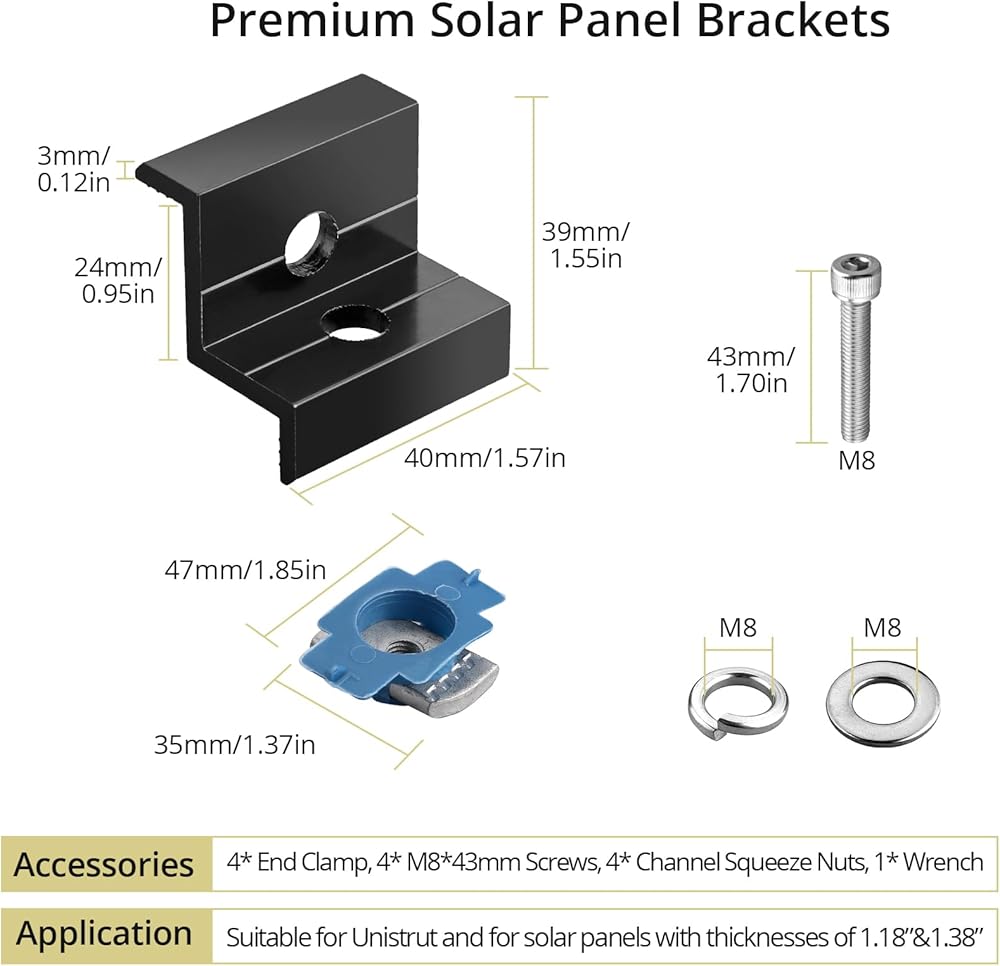 Premium Solar Panel Brackets

3mm/
0.12in

24mm/
0.95in

39mm/
1.55in

40mm/1.57in

43mm/
1.70in

M8

47mm/1.85in

35mm/1.37in

M8

M8

| Accessories | 4* End Clamp, 4* M8*43mm Screws, 4* Channel Squeeze Nuts, 1* Wrench |
|---|---|
| Application | Suitable for Unistrut and for solar panels with thicknesses of 1.18"&1.38" |